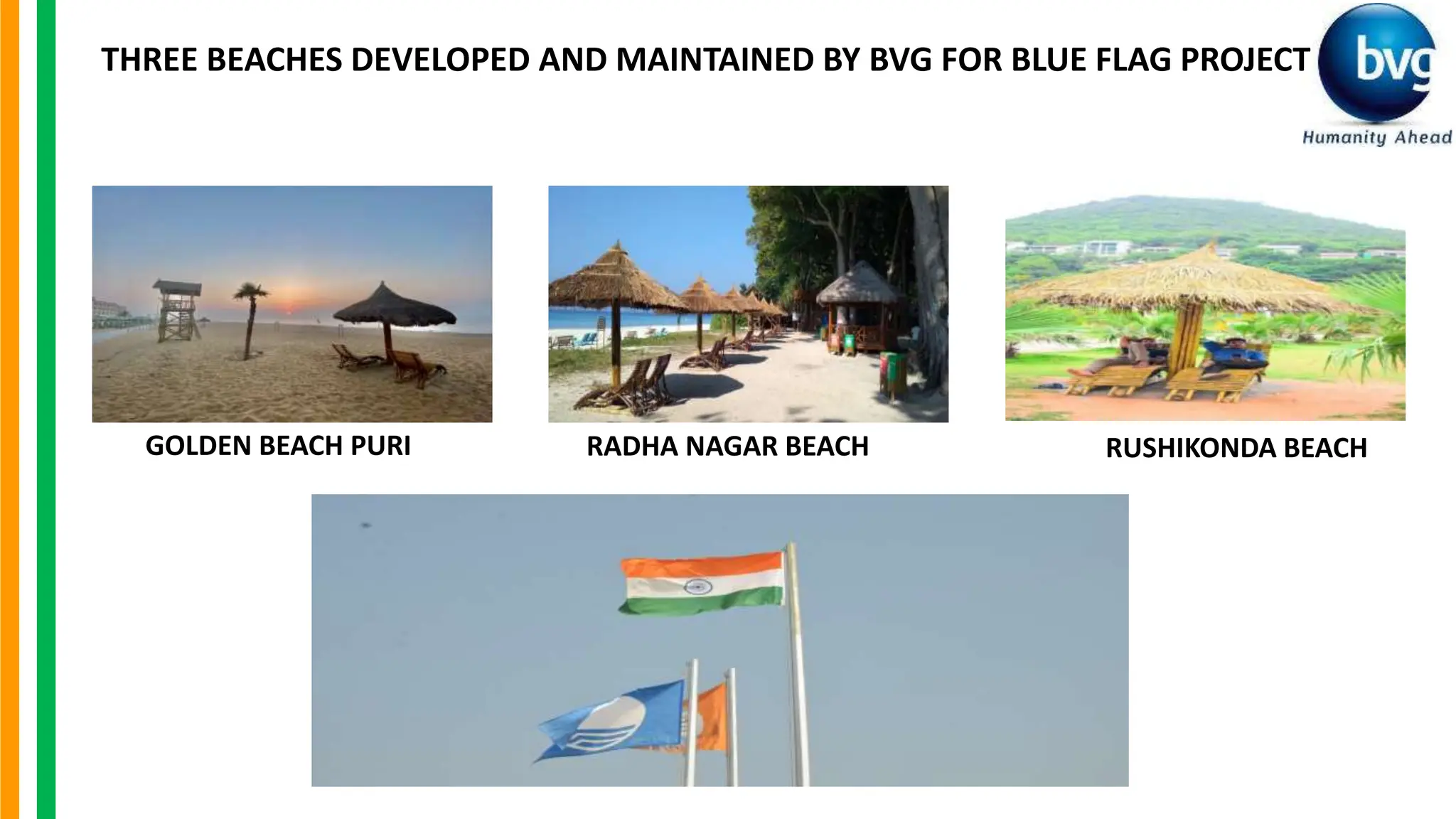 THREE BEACHES DEVELOPED AND MAINTAINED BY BVG FOR BLUE FLAG PROJECT

bvg
Humanity Ahead

GOLDEN BEACH PURI

RADHA NAGAR BEACH

RUSHIKONDA BEACH